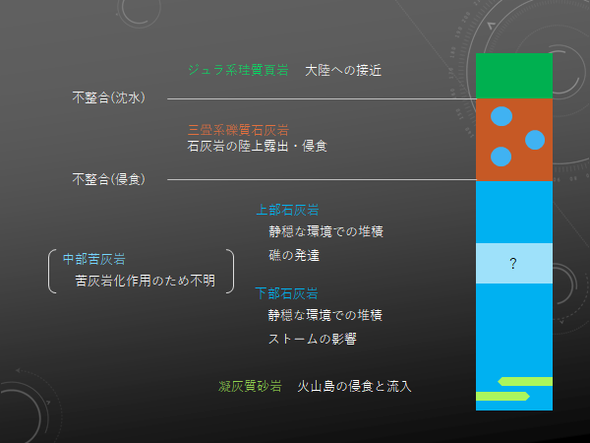 ジュラ系珪質頁岩　大陸への接近

不整合(沈水)

三畳系礫質石灰岩
石灰岩の陸上露出・侵食

不整合(侵食)

上部石灰岩
静穏な環境での堆積
礁の発達

中部苦灰岩
苦灰岩化作用のため不明

下部石灰岩
静穏な環境での堆積
ストームの影響

凝灰質砂岩　火山島の侵食と流入

?